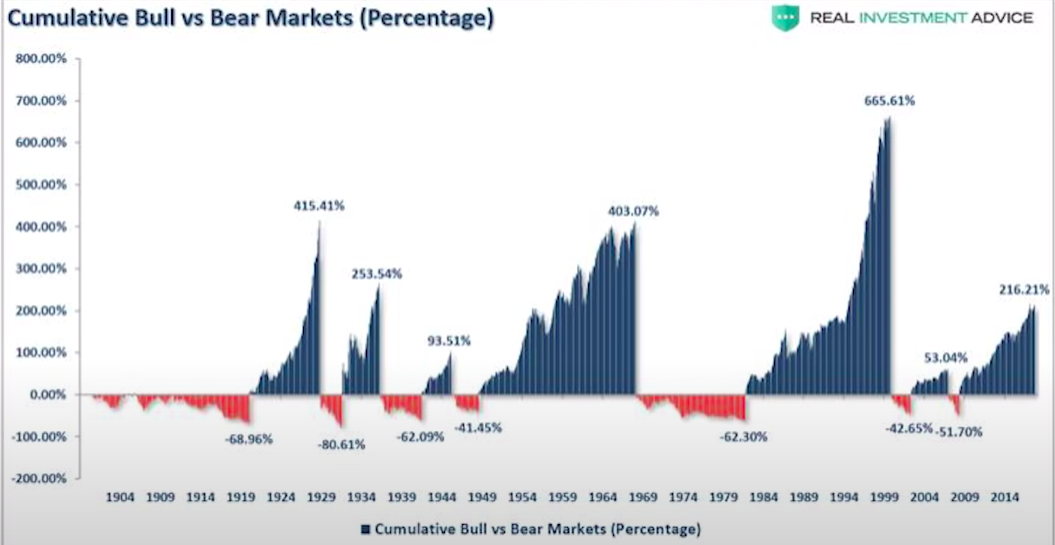 Cumulative Bull vs Bear Markets (Percentage)

REAL INVESTMENT ADVICE

800.00%
700.00%
600.00%
500.00%
400.00%
300.00%
200.00%
100.00%
0.00%
-100.00%
-200.00%

415.41%
253.54%
93.51%
403.07%
665.61%
53.04%
216.21%
-68.96%
-80.61%
-62.09%
-41.45%
-62.30%
-42.65%
-51.70%

1904 1909 1914 1919 1924 1929 1934 1939 1944 1949 1954 1959 1964 1969 1974 1979 1984 1989 1994 1999 2004 2009 2014

Cumulative Bull vs Bear Markets (Percentage)